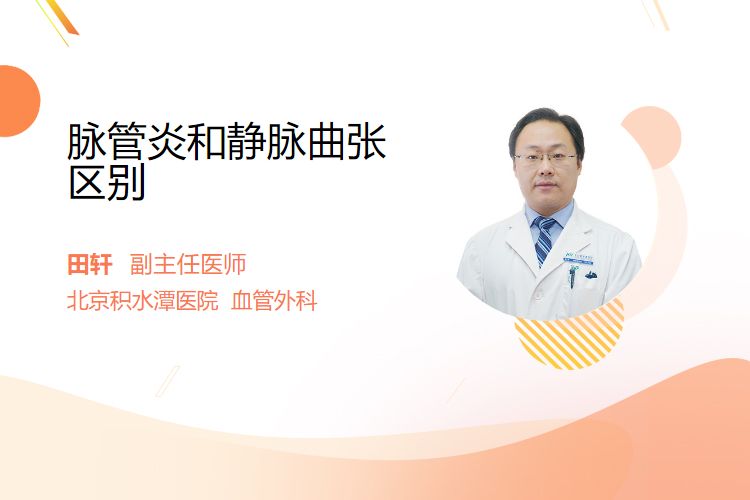 脉管炎和静脉曲张区别

田轩 副主任医师

北京积水潭医院 血管外科